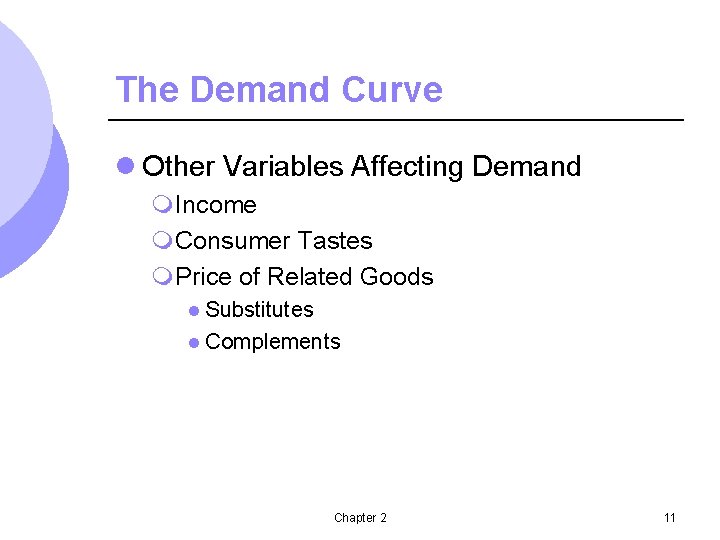 The Demand Curve

- Other Variables Affecting Demand
  - Income
  - Consumer Tastes
  - Price of Related Goods
    - Substitutes
    - Complements

Chapter 2

11